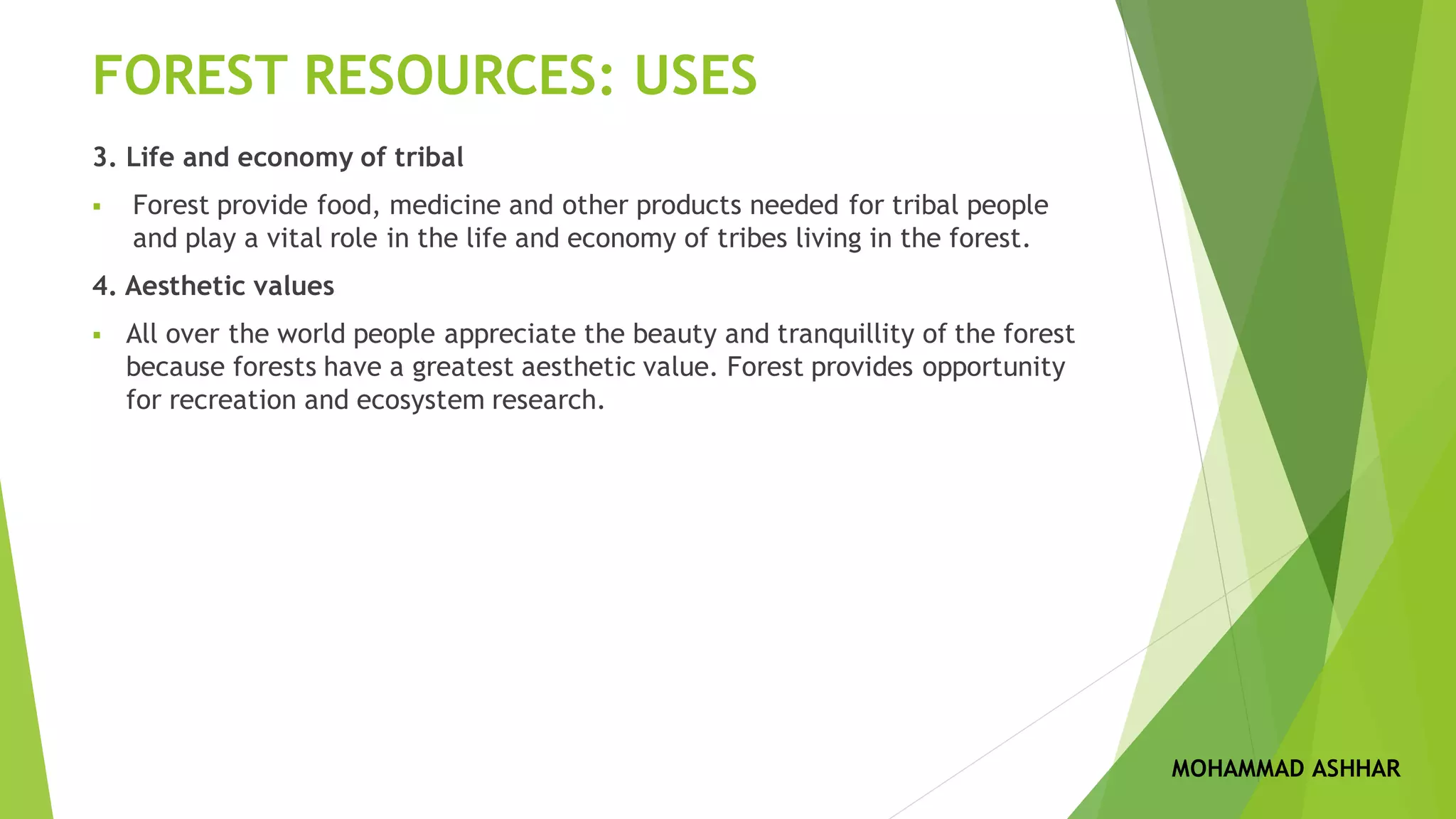 FOREST RESOURCES: USES

3. Life and economy of tribal

▪ Forest provide food, medicine and other products needed for tribal people and play a vital role in the life and economy of tribes living in the forest.

4. Aesthetic values

▪ All over the world people appreciate the beauty and tranquillity of the forest because forests have a greatest aesthetic value. Forest provides opportunity for recreation and ecosystem research.

MOHAMMAD ASHHAR